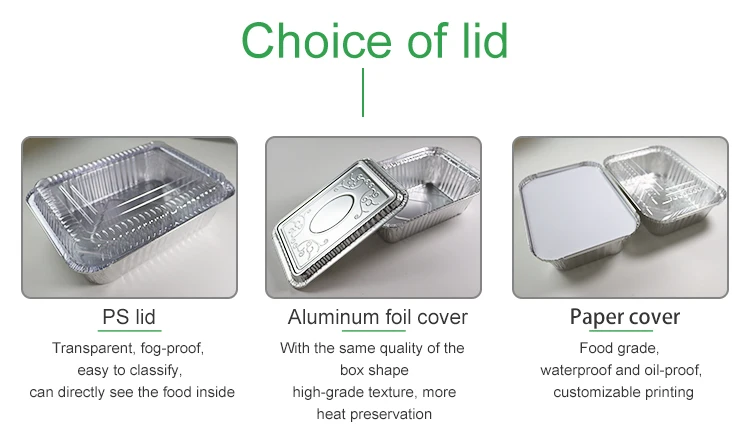 Choice of lid

PS lid

Transparent, fog-proof, easy to classify, can directly see the food inside

Aluminum foil cover

With the same quality of the box shape high-grade texture, more heat preservation

Paper cover

Food grade, waterproof and oil-proof, customizable printing